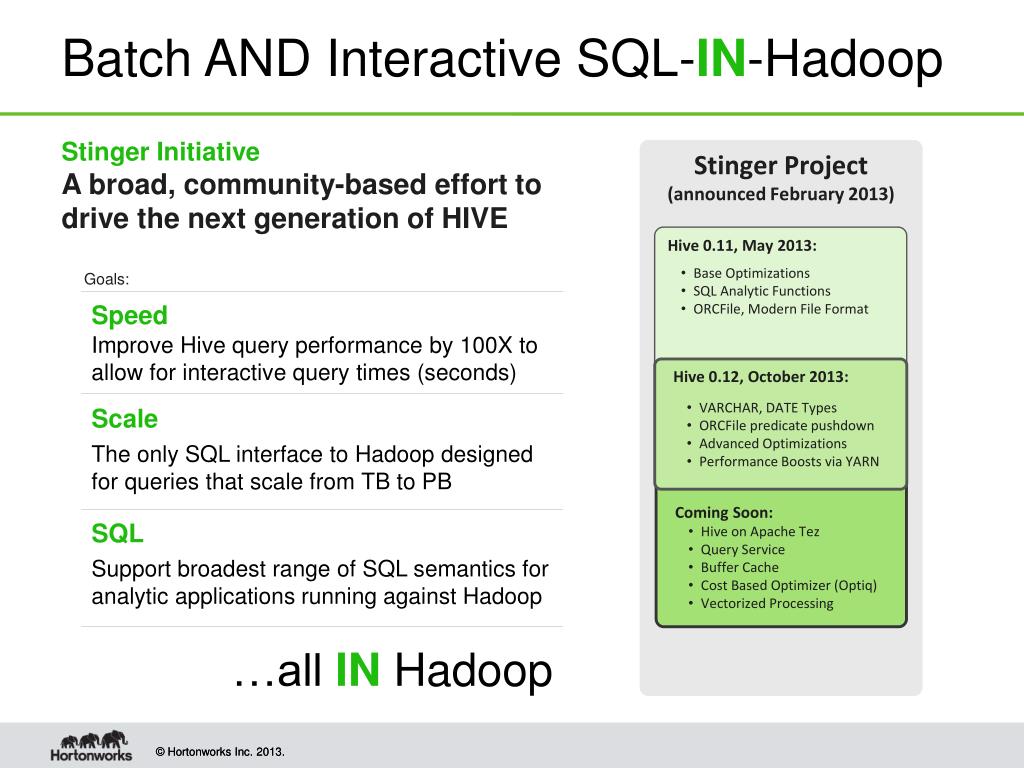 Batch AND Interactive SQL-IN-Hadoop

Stinger Initiative
A broad, community-based effort to drive the next generation of HIVE

Goals:

Speed
Improve Hive query performance by 100X to allow for interactive query times (seconds)

Scale
The only SQL interface to Hadoop designed for queries that scale from TB to PB

SQL
Support broadest range of SQL semantics for analytic applications running against Hadoop

…all IN Hadoop

Stinger Project
(announced February 2013)

Hive 0.11, May 2013:
• Base Optimizations
• SQL Analytic Functions
• ORCFile, Modern File Format

Hive 0.12, October 2013:
• VARCHAR, DATE Types
• ORCFile predicate pushdown
• Advanced Optimizations
• Performance Boosts via YARN

Coming Soon:
• Hive on Apache Tez
• Query Service
• Buffer Cache
• Cost Based Optimizer (Optiq)
• Vectorized Processing

Hortonworks

© Hortonworks Inc. 2013.